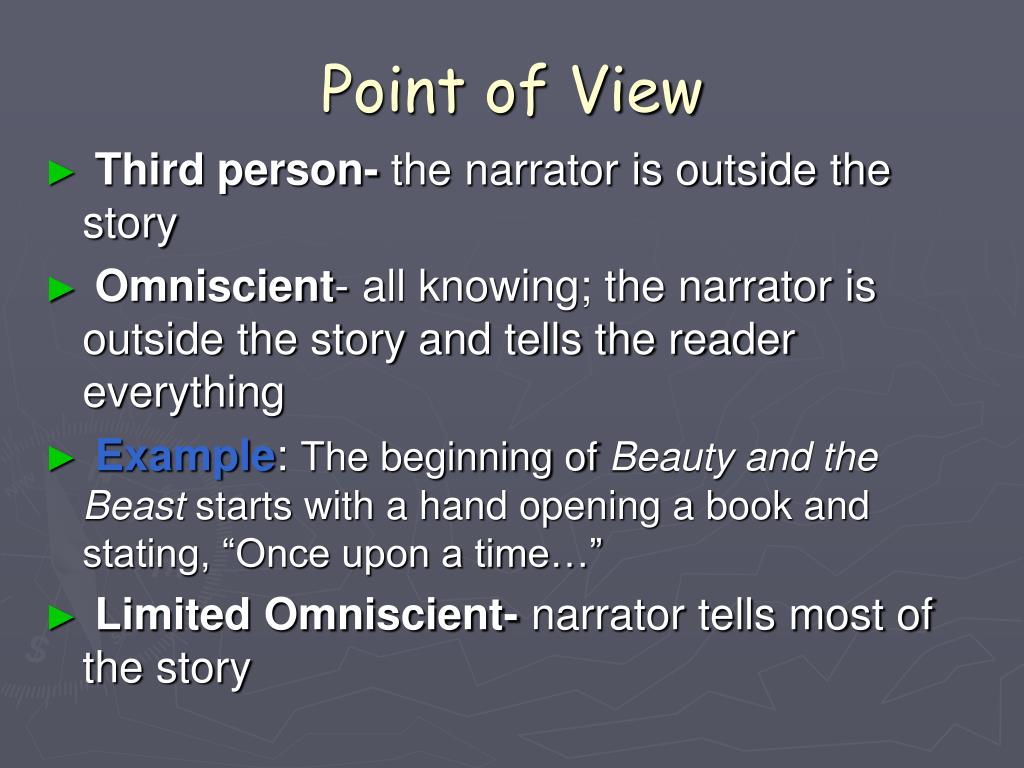 Point of View

► Third person- the narrator is outside the story

► Omniscient- all knowing; the narrator is outside the story and tells the reader everything

► Example: The beginning of Beauty and the Beast starts with a hand opening a book and stating, “Once upon a time…”

► Limited Omniscient- narrator tells most of the story